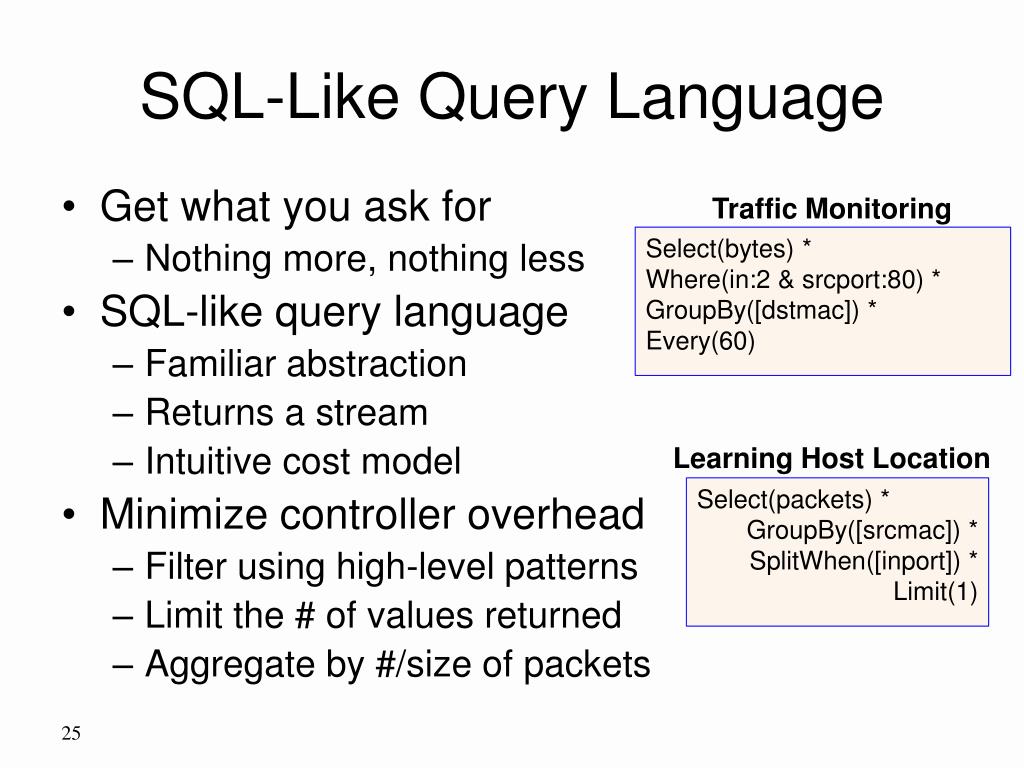 SQL-Like Query Language

• Get what you ask for
– Nothing more, nothing less
• SQL-like query language
– Familiar abstraction
– Returns a stream
– Intuitive cost model
• Minimize controller overhead
– Filter using high-level patterns
– Limit the # of values returned
– Aggregate by #/size of packets

Traffic Monitoring

Select(bytes) *
Where(in:2 & srcport:80) *
GroupBy([dstmac]) *
Every(60)

Learning Host Location

Select(packets) *
GroupBy([srcmac]) *
SplitWhen([inport]) *
Limit(1)

25